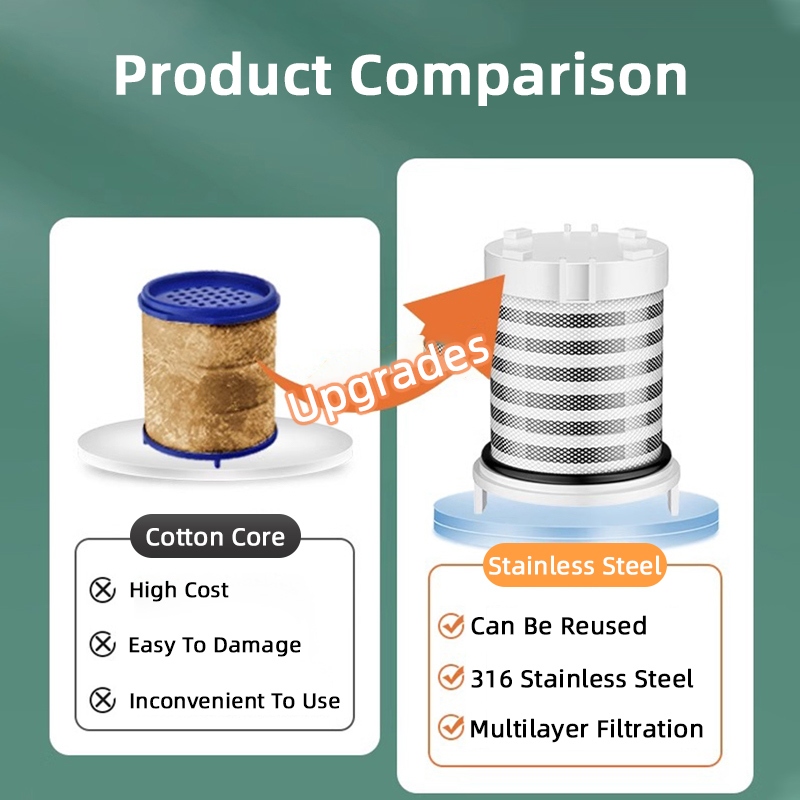 Product Comparison

Upgrades

Cotton Core

High Cost

Easy To Damage

Inconvenient To Use

Stainless Steel

Can Be Reused

316 Stainless Steel

Multilayer Filtration